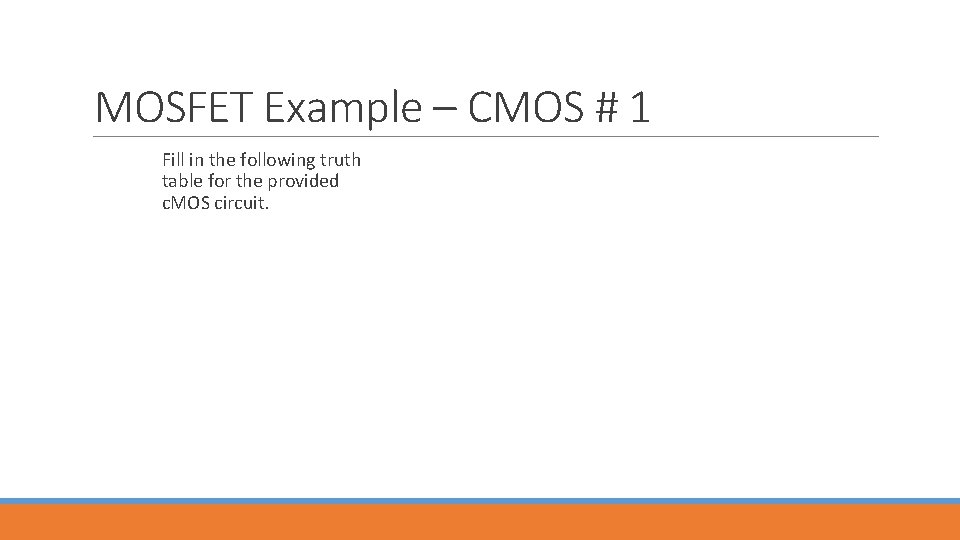 MOSFET Example – CMOS # 1

Fill in the following truth table for the provided cMOS circuit.